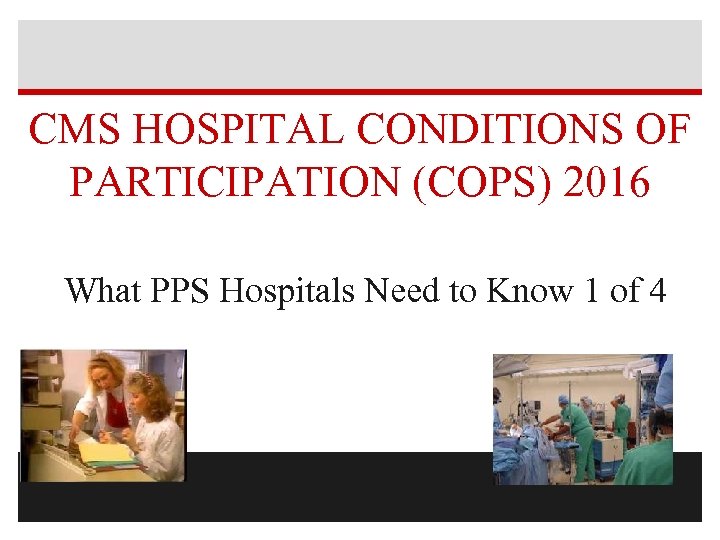 CMS HOSPITAL CONDITIONS OF PARTICIPATION (COPS) 2016

What PPS Hospitals Need to Know 1 of 4